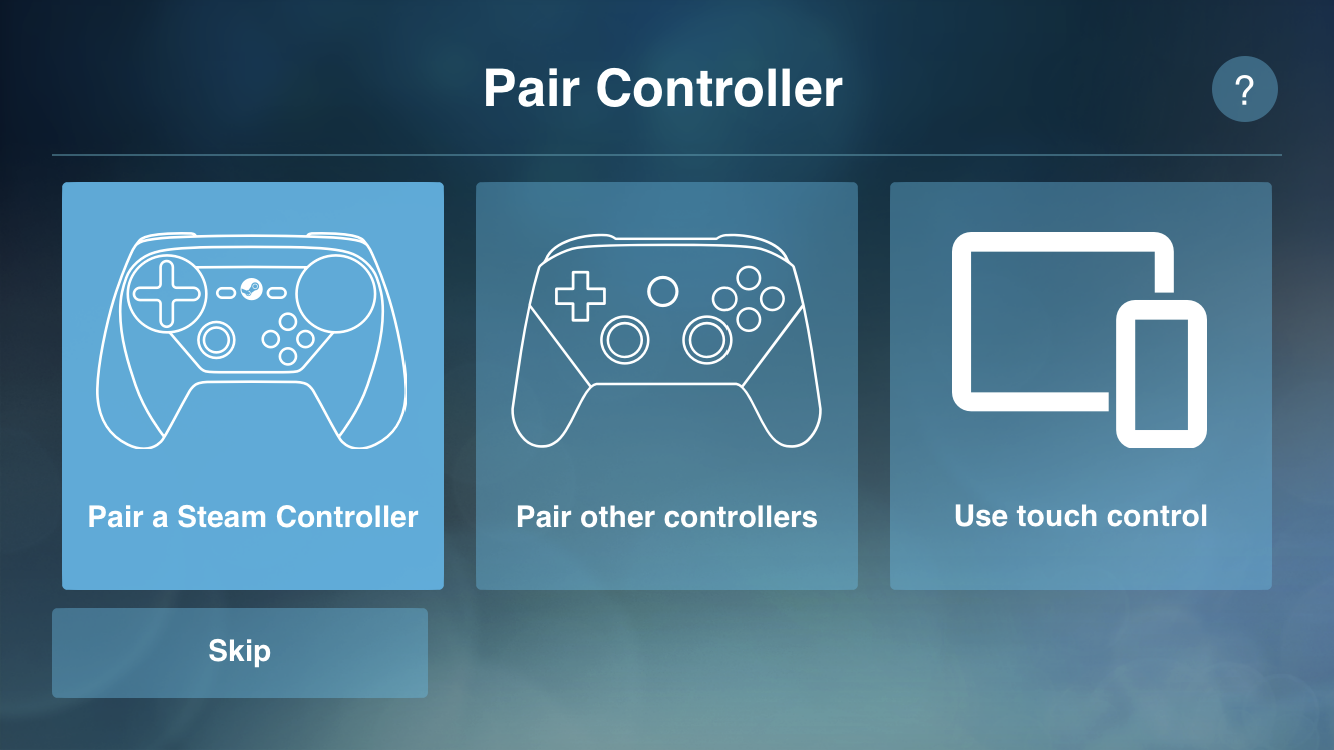 Pair Controller

?

Pair a Steam Controller

Pair other controllers

Use touch control

Skip